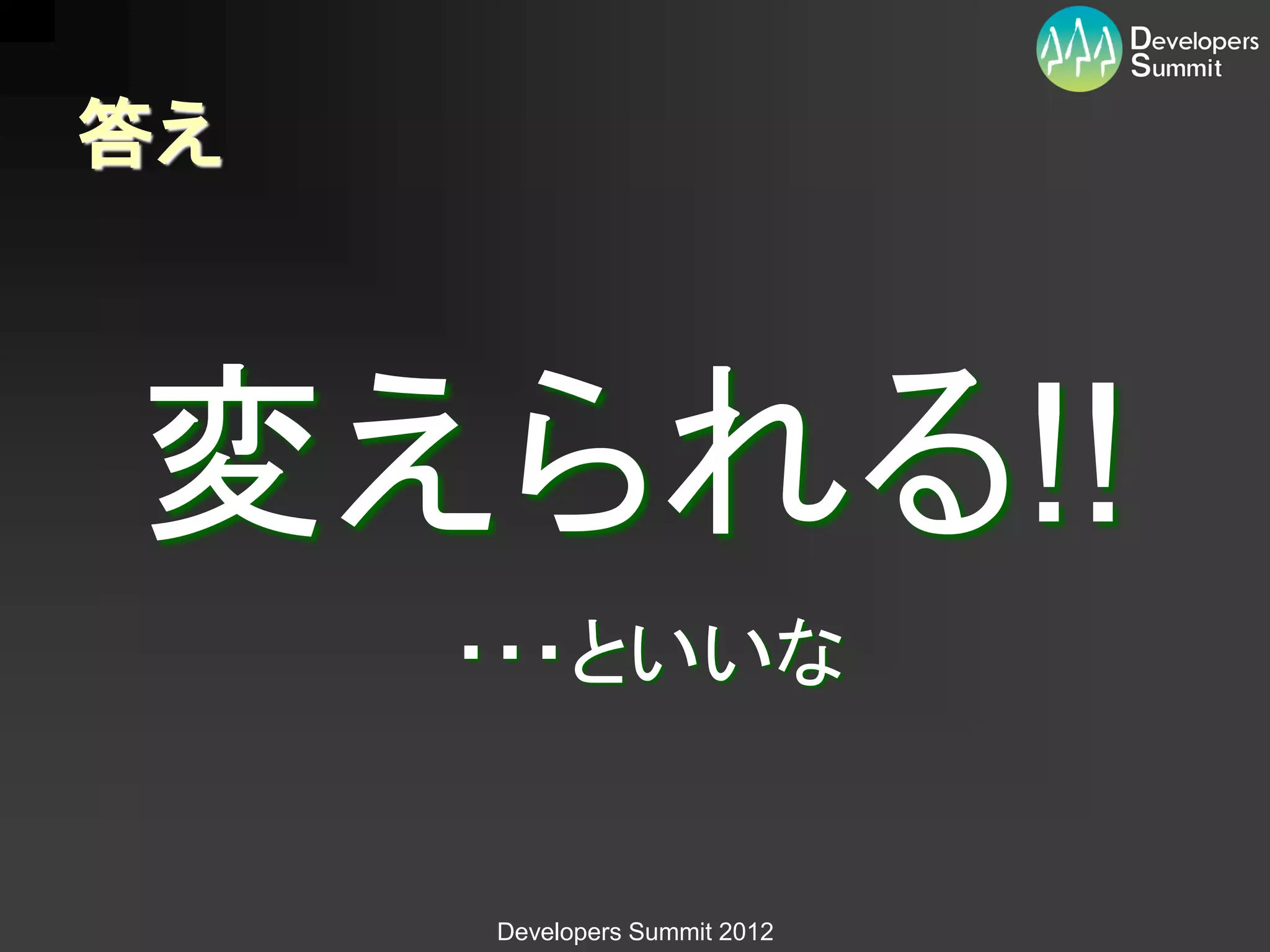 Developers Summit

答え

変えられる!!

・・・といいな

Developers Summit 2012